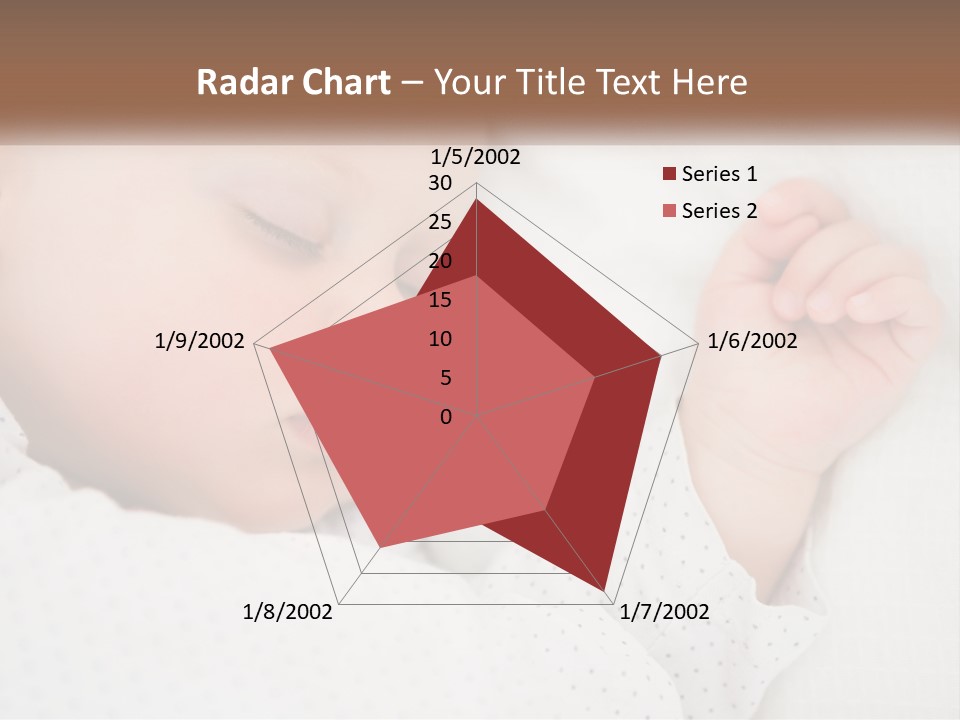 Radar Chart – Your Title Text Here

1/5/2002
30
25
20
15
10
5
0
1/6/2002
1/7/2002
1/8/2002
1/9/2002

Series 1
Series 2